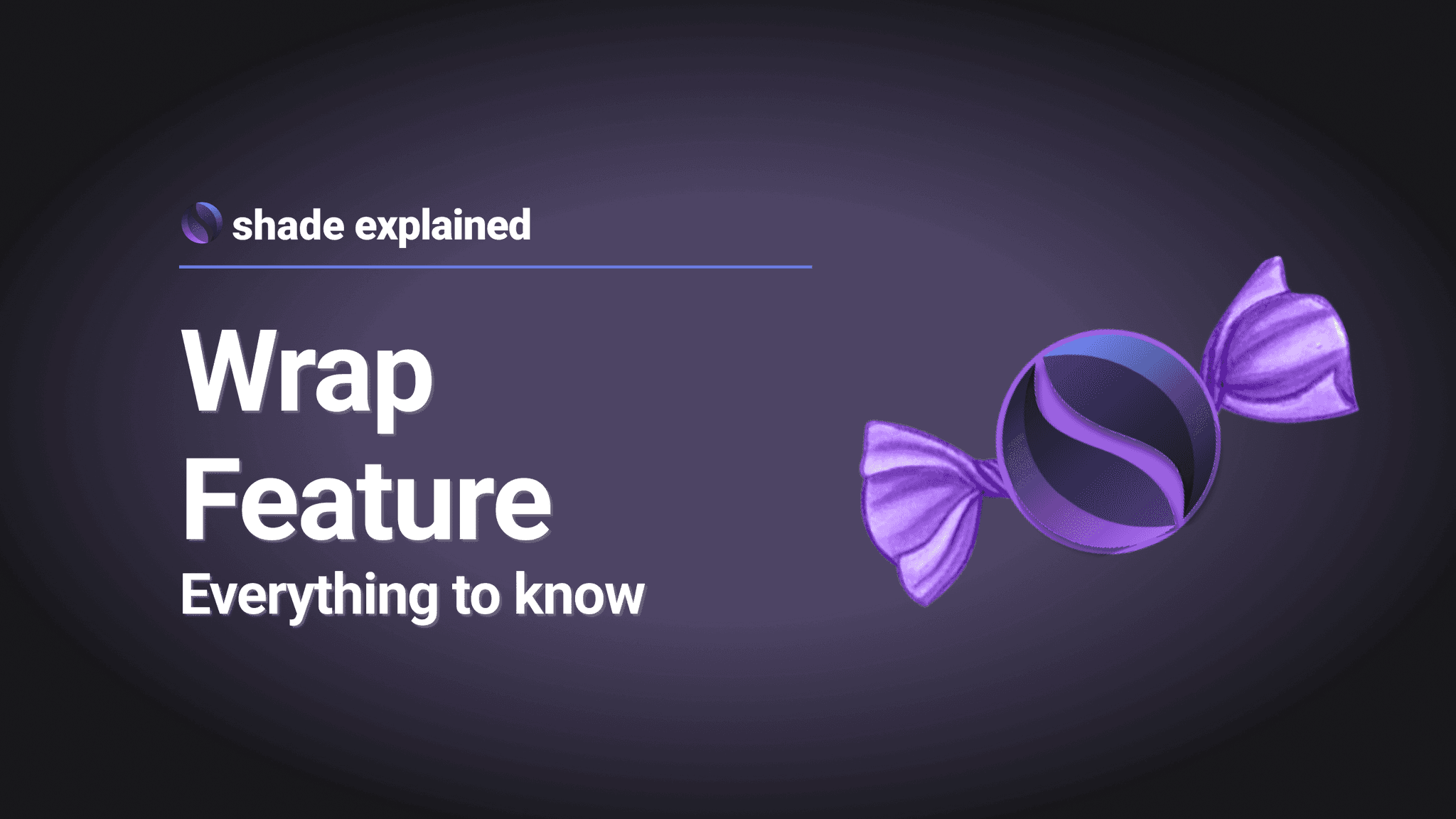 shade explained

Wrap
Feature
Everything to know